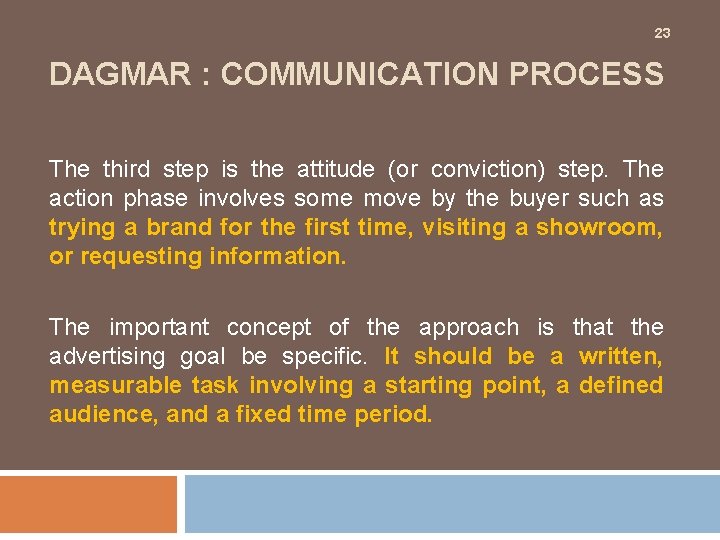 23

DAGMAR : COMMUNICATION PROCESS

The third step is the attitude (or conviction) step. The action phase involves some move by the buyer such as trying a brand for the first time, visiting a showroom, or requesting information.

The important concept of the approach is that the advertising goal be specific. It should be a written, measurable task involving a starting point, a defined audience, and a fixed time period.